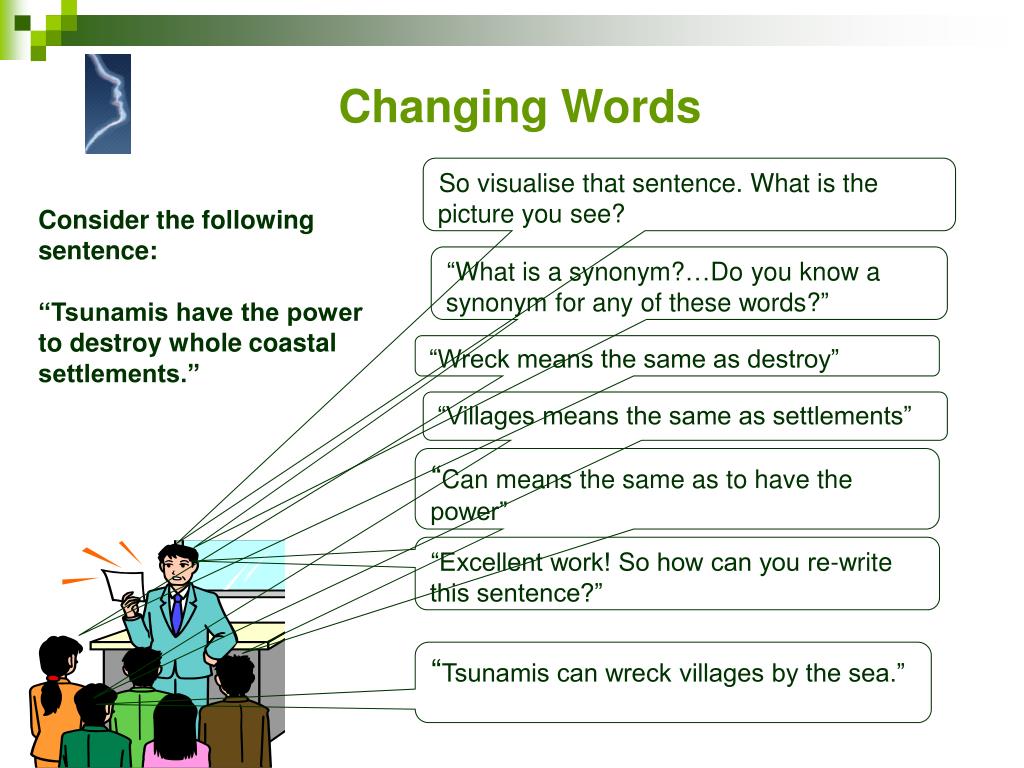 Changing Words

Consider the following sentence:

“Tsunamis have the power to destroy whole coastal settlements.”

So visualise that sentence. What is the picture you see?

“What is a synonym?…Do you know a synonym for any of these words?”

“Wreck means the same as destroy”

“Villages means the same as settlements”

“Can means the same as to have the power”

“Excellent work! So how can you re-write this sentence?”

“Tsunamis can wreck villages by the sea.”